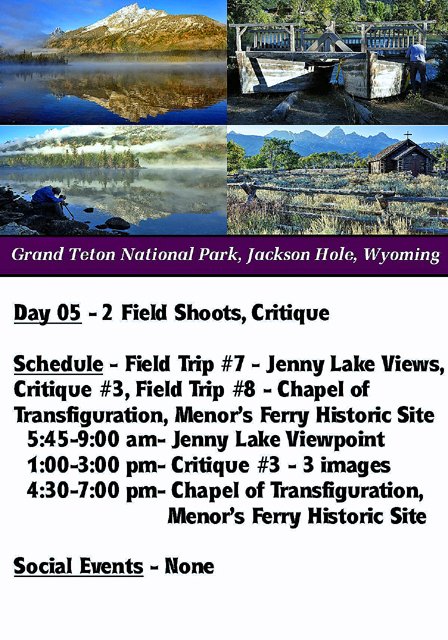 Grand Teton National Park, Jackson Hole, Wyoming

Day 05 - 2 Field Shoots, Critique

Schedule - Field Trip #7 - Jenny Lake Views, Critique #3, Field Trip #8 - Chapel of Transfiguration, Menor's Ferry Historic Site
5:45-9:00 am- Jenny Lake Viewpoint
1:00-3:00 pm- Critique #3 - 3 images
4:30-7:00 pm- Chapel of Transfiguration, Menor's Ferry Historic Site

Social Events - None